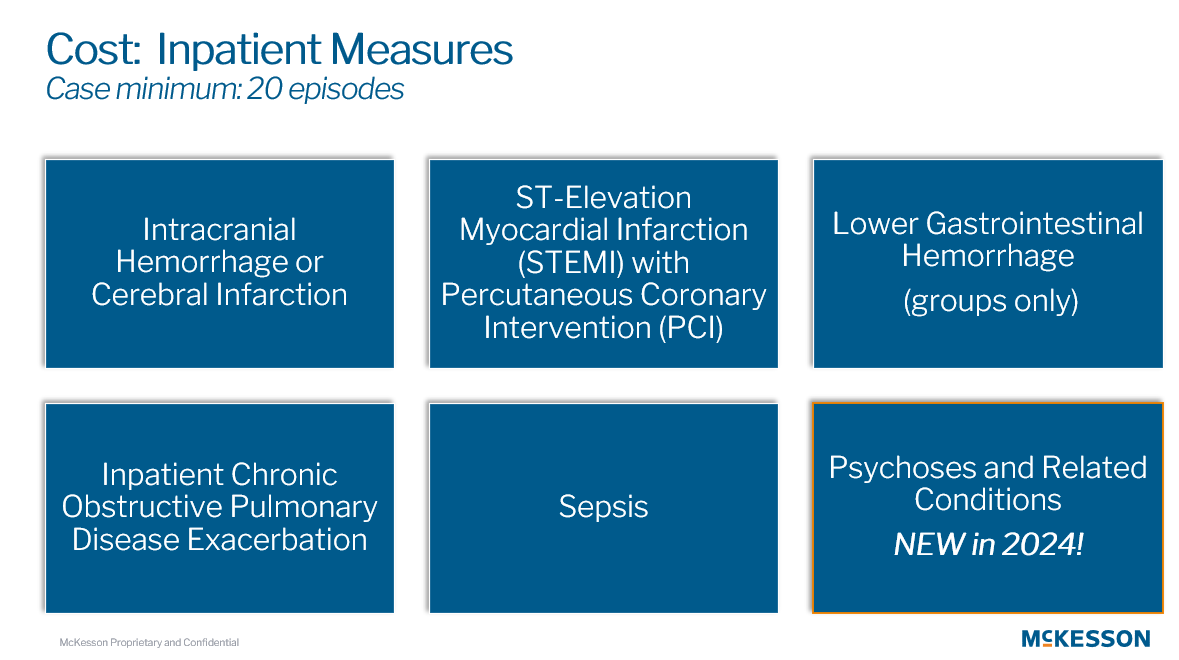 Cost: Inpatient Measures
Case minimum: 20 episodes

Intracranial Hemorrhage or Cerebral Infarction

ST-Elevation Myocardial Infarction (STEMI) with Percutaneous Coronary Intervention (PCI)

Lower Gastrointestinal Hemorrhage
(groups only)

Inpatient Chronic Obstructive Pulmonary Disease Exacerbation

Sepsis

Psychoses and Related Conditions
NEW in 2024!

McKesson Proprietary and Confidential

McKESSON